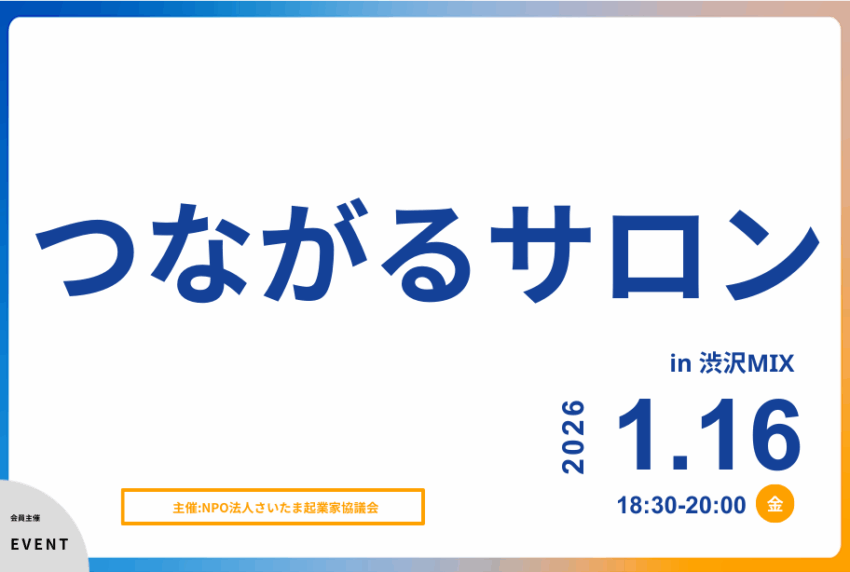 つながるサロン

in 渋沢MIX

2026

1.16

18:30-20:00 金

主催:NPO法人さいたま起業家協議会

会員主催

EVENT